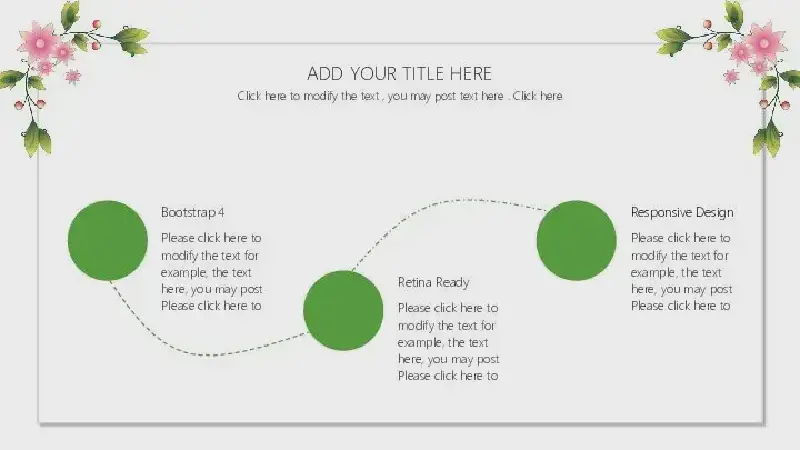 ADD YOUR TITLE HERE

Click here to modify the text , you may post text here . Click here

Bootstrap 4

Please click here to modify the text for example, the text here, you may post Please click here to

Retina Ready

Please click here to modify the text for example, the text here, you may post Please click here to

Responsive Design

Please click here to modify the text for example, the text here, you may post Please click here to